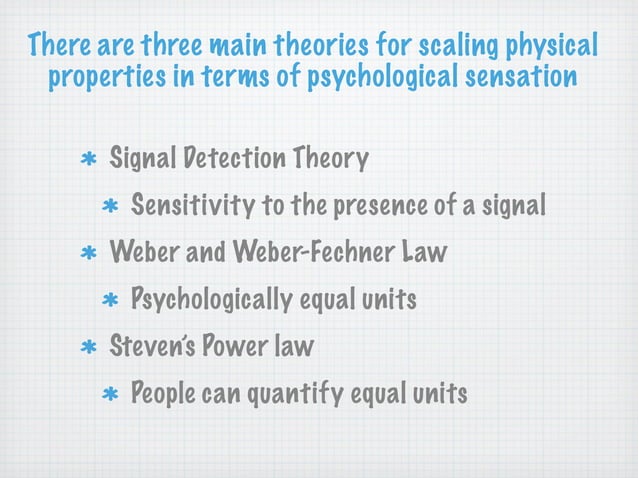 There are three main theories for scaling physical properties in terms of psychological sensation

* Signal Detection Theory
  * Sensitivity to the presence of a signal
* Weber and Weber-Fechner Law
  * Psychologically equal units
* Steven's Power law
  * People can quantify equal units